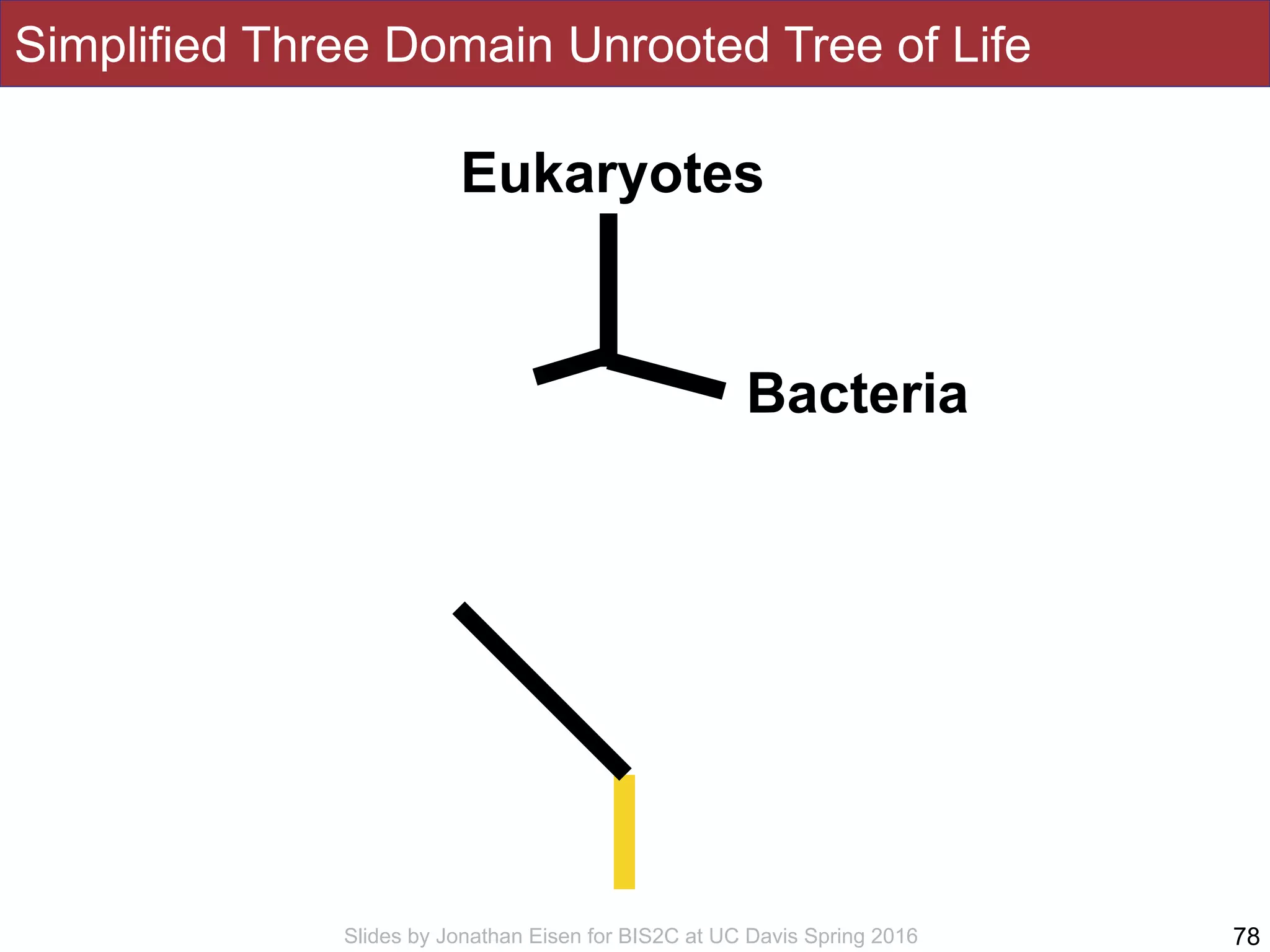 Simplified Three Domain Unrooted Tree of Life

Eukaryotes

Bacteria

Slides by Jonathan Eisen for BIS2C at UC Davis Spring 2016

78